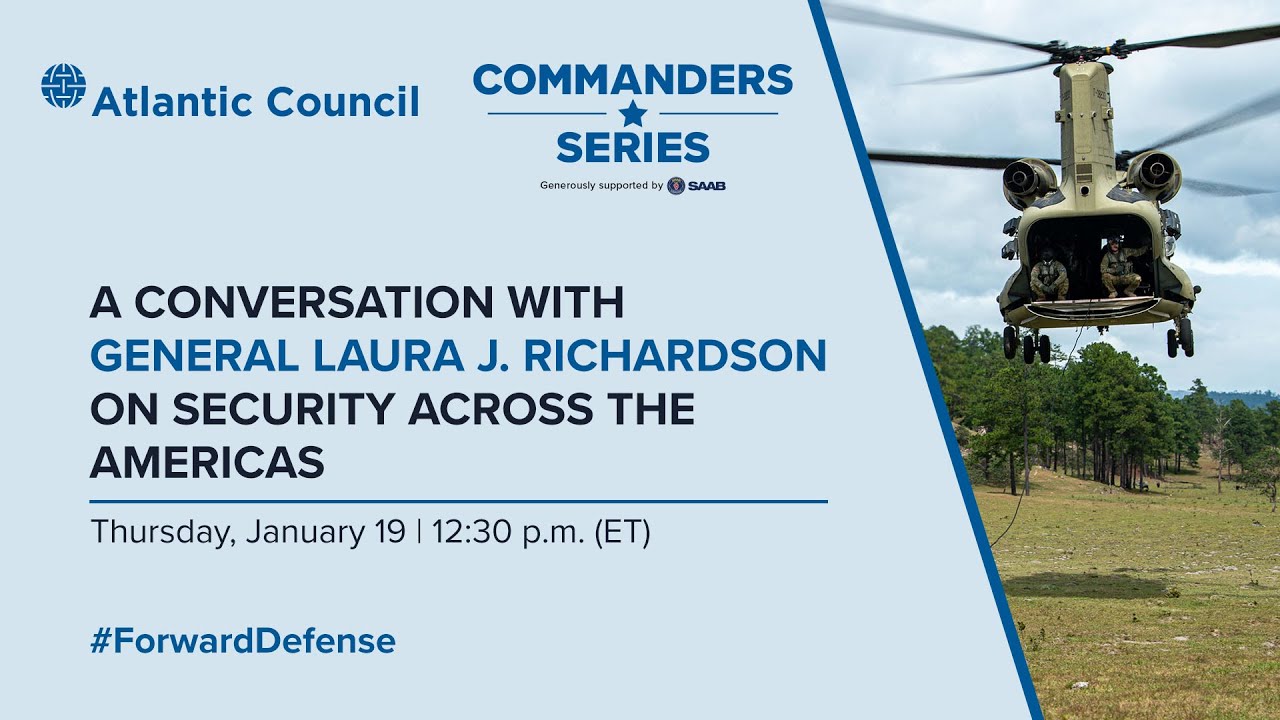 Atlantic Council

COMMANDERS
SERIES
Generously supported by SAAB

A CONVERSATION WITH GENERAL LAURA J. RICHARDSON ON SECURITY ACROSS THE AMERICAS

Thursday, January 19 | 12:30 p.m. (ET)

#ForwardDefense